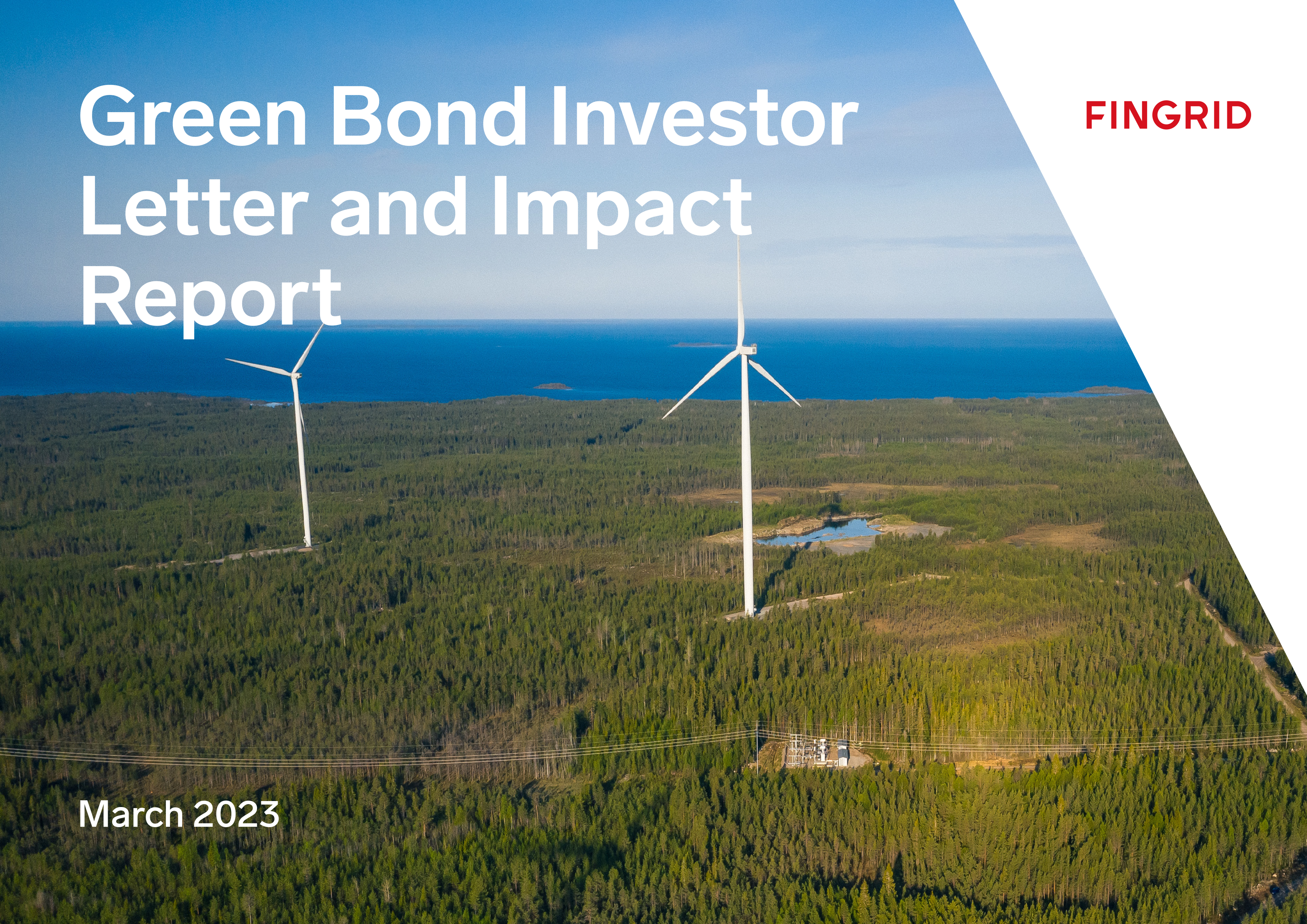 Green Bond Investor Letter and Impact Report

FINGRID

March 2023